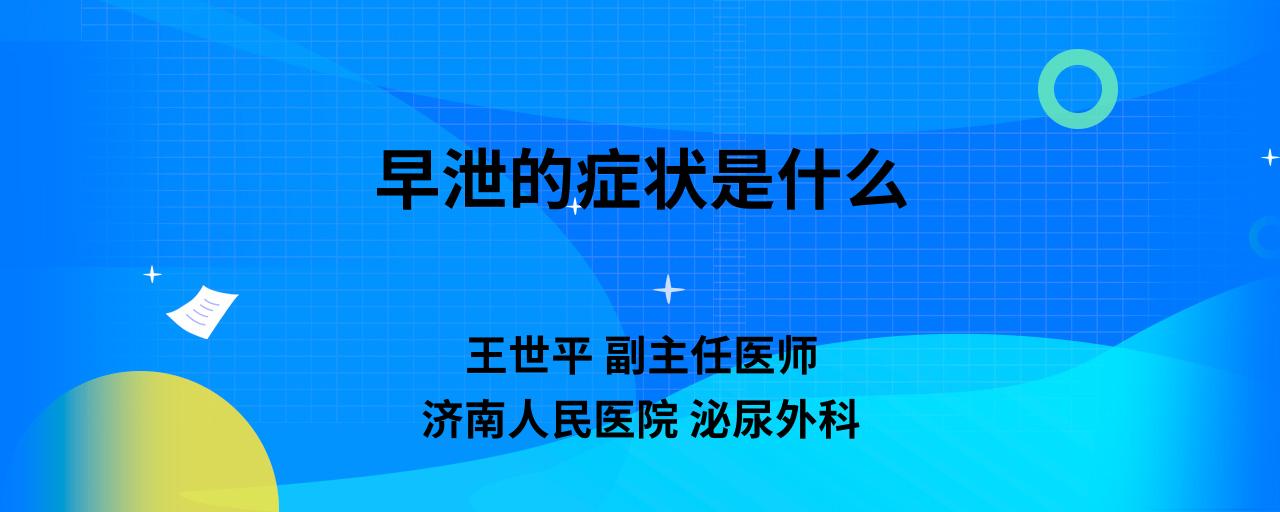 早泄的症状是什么

王世平 副主任医师
济南人民医院 泌尿外科